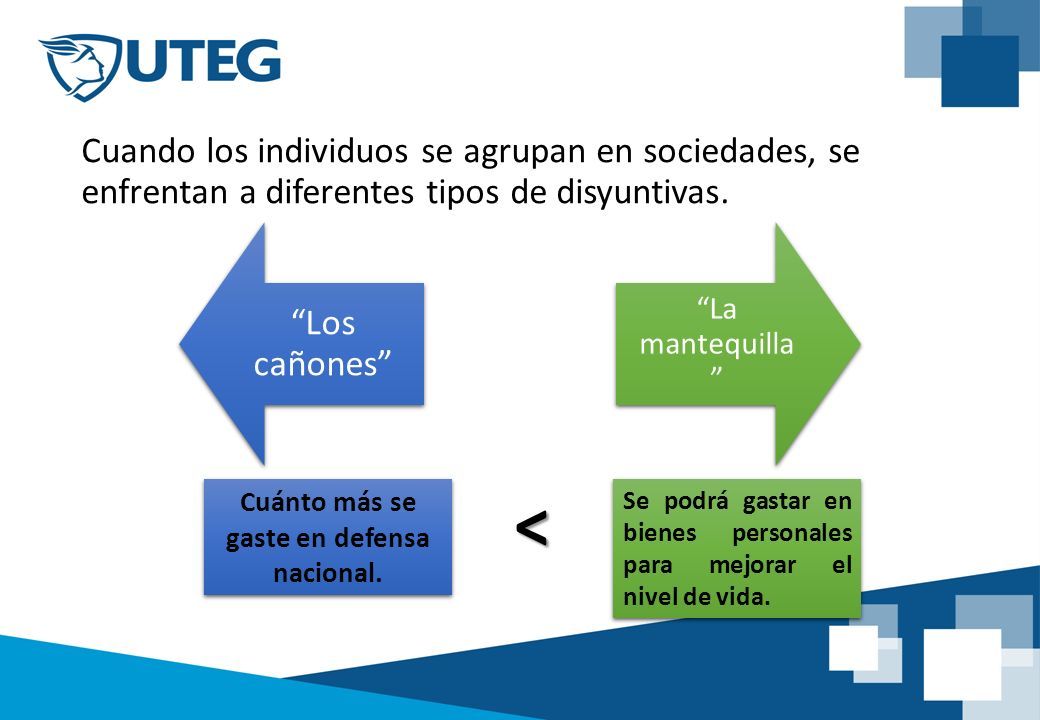 UTEG

Cuando los individuos se agrupan en sociedades, se enfrentan a diferentes tipos de disyuntivas.

“Los cañones”

“La mantequilla”

Cuánto más se gaste en defensa nacional.

<

Se podrá gastar en bienes personales para mejorar el nivel de vida.